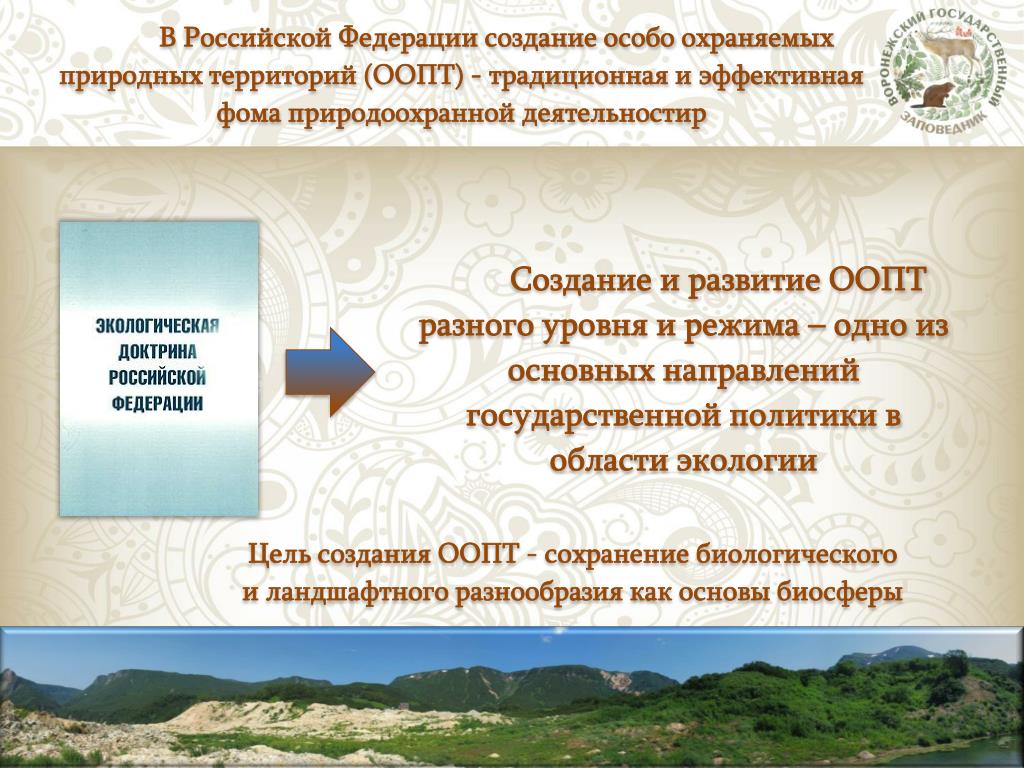 В Российской Федерации создание особо охраняемых природных территорий (ООПТ) - традиционная и эффективная фома природоохранной деятельностир

ВОРОНЕЖСКИЙ ГОСУДАРСТВЕННЫЙ ЗАПОВЕДНИК

ЭКОЛОГИЧЕСКАЯ ДОКТРИНА РОССИЙСКОЙ ФЕДЕРАЦИИ

Создание и развитие ООПТ разного уровня и режима – одно из основных направлений государственной политики в области экологии

Цель создания ООПТ - сохранение биологического и ландшафтного разнообразия как основы биосферы